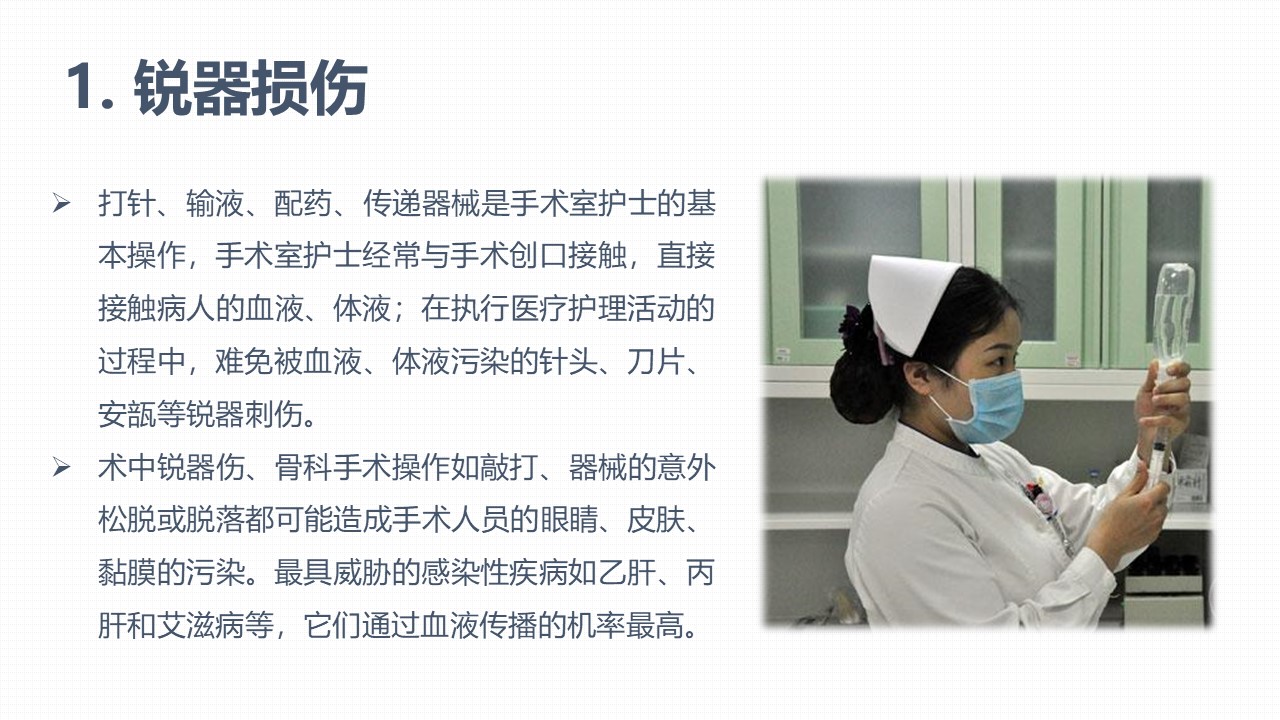 1. 锐器损伤

➢ 打针、输液、配药、传递器械是手术室护士的基本操作，手术室护士经常与手术创口接触，直接接触病人的血液、体液；在执行医疗护理活动的过程中，难免被血液、体液污染的针头、刀片、安瓿等锐器刺伤。

➢ 术中锐器伤、骨科手术操作如敲打、器械的意外松脱或脱落都可能造成手术人员的眼睛、皮肤、黏膜的污染。最具威胁的感染性疾病如乙肝、丙肝和艾滋病等，它们通过血液传播的机率最高。